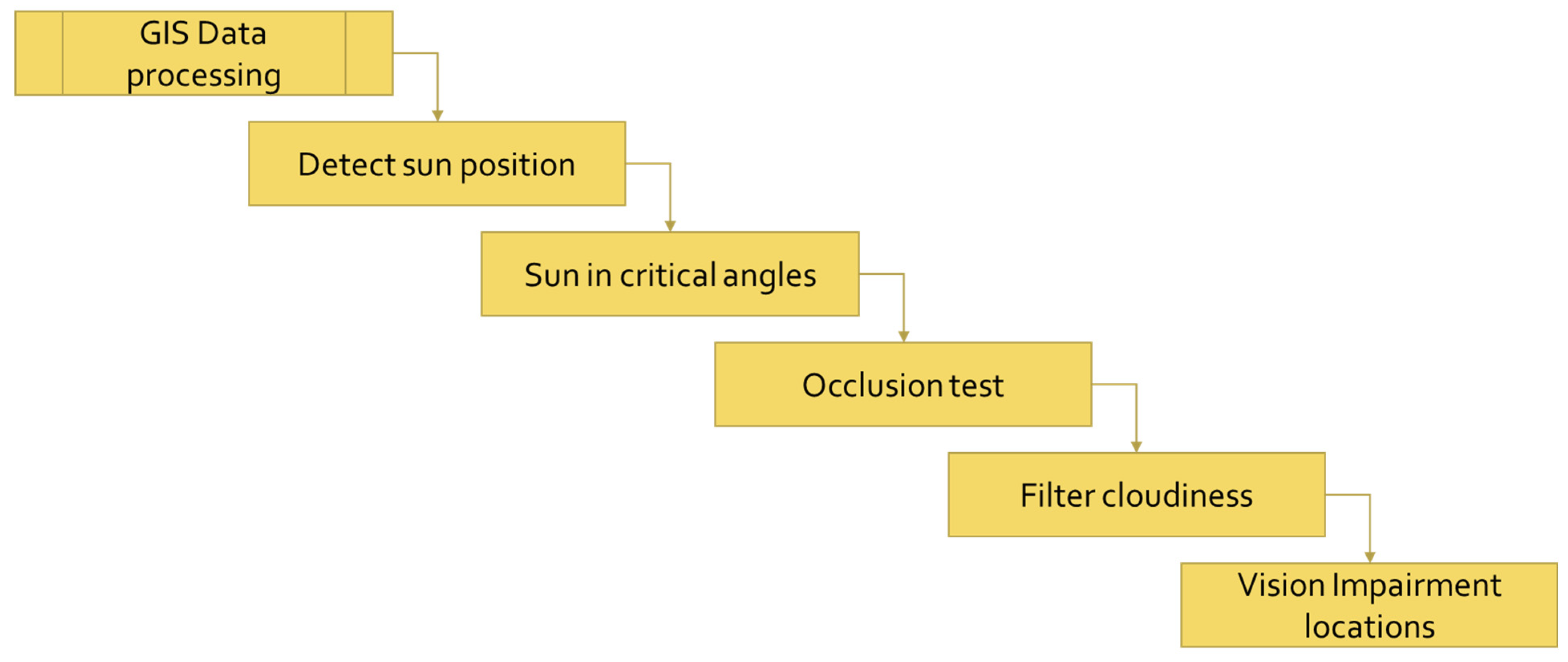 GIS Data processing

Detect sun position

Sun in critical angles

Occlusion test

Filter cloudiness

Vision Impairment locations